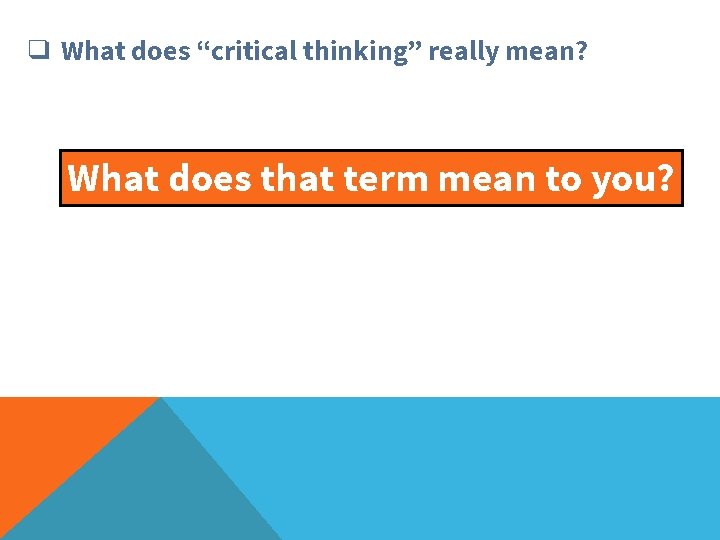 ❑ What does “critical thinking” really mean?

What does that term mean to you?